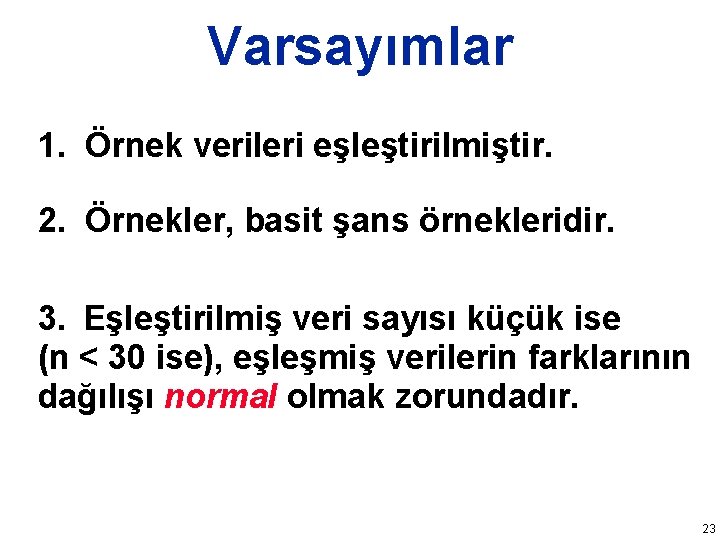 Varsayımlar

1. Örnek verileri eşleştirilmiştir.

2. Örnekler, basit şans örnekleridir.

3. Eşleştirilmiş veri sayısı küçük ise (n < 30 ise), eşleşmiş verilerin farklarının dağılışı normal olmak zorundadır.

23